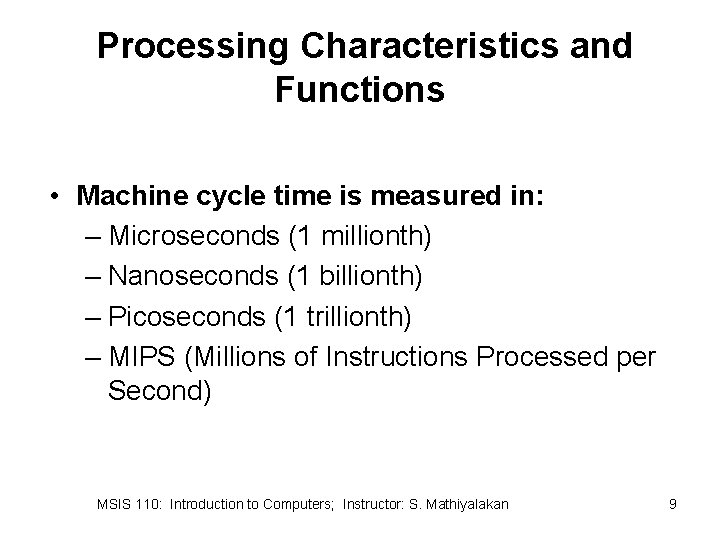 Processing Characteristics and Functions

• Machine cycle time is measured in:
– Microseconds (1 millionth)
– Nanoseconds (1 billionth)
– Picoseconds (1 trillionth)
– MIPS (Millions of Instructions Processed per Second)

MSIS 110: Introduction to Computers; Instructor: S. Mathiyalakan

9